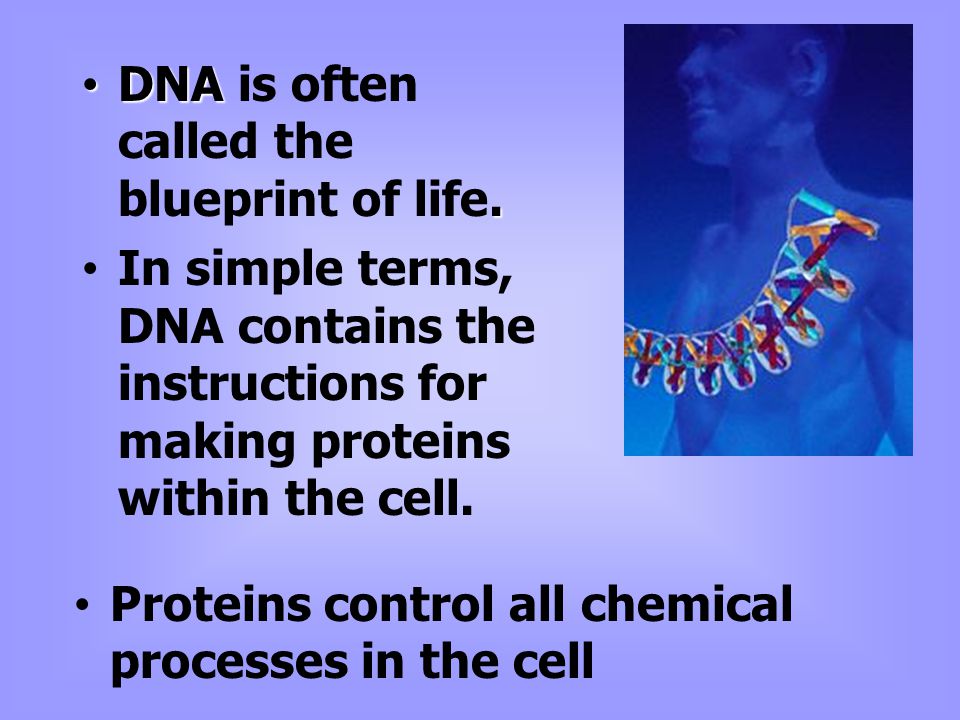 • DNA is often called the blueprint of life.

• In simple terms, DNA contains the instructions for making proteins within the cell.

• Proteins control all chemical processes in the cell